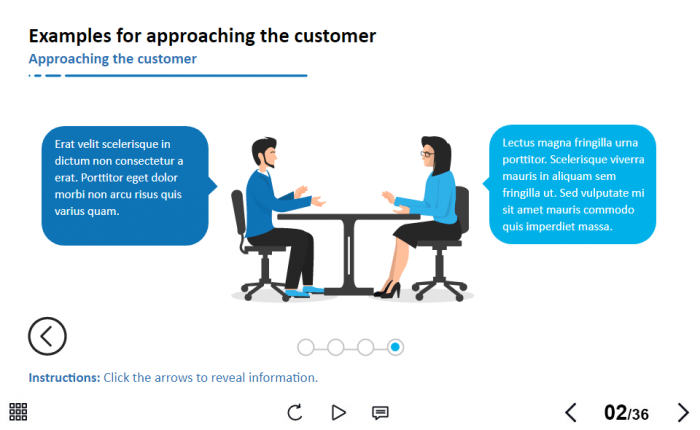 Examples for approaching the customer

Approaching the customer

Erat velit scelerisque in dictum non consectetur a erat. Porttitor eget dolor morbi non arcu risus quis varius quam.

Lectus magna fringilla urna porttitor. Scelerisque viverra mauris in aliquam sem fringilla ut. Sed vulputate mi sit amet mauris commodo quis imperdiet massa.

Instructions: Click the arrows to reveal information.

02/36